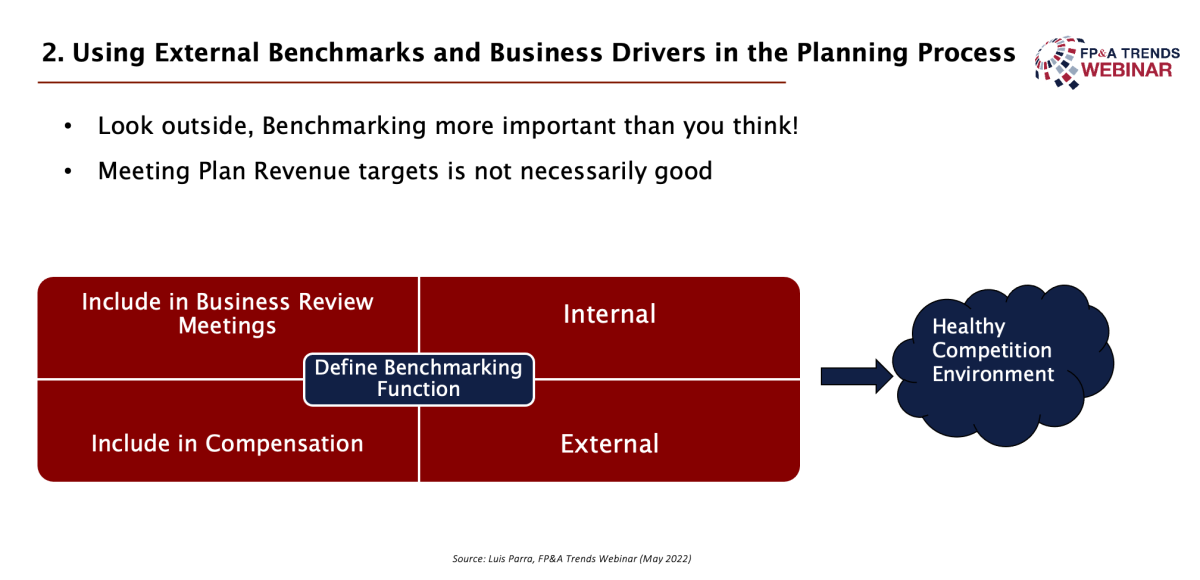 2. Using External Benchmarks and Business Drivers in the Planning Process

FP&A TRENDS
WEBINAR

• Look outside, Benchmarking more important than you think!
• Meeting Plan Revenue targets is not necessarily good

Include in Business Review Meetings

Internal

Define Benchmarking Function

Include in Compensation

External

Healthy Competition Environment

Source: Luis Parra, FP&A Trends Webinar (May 2022)